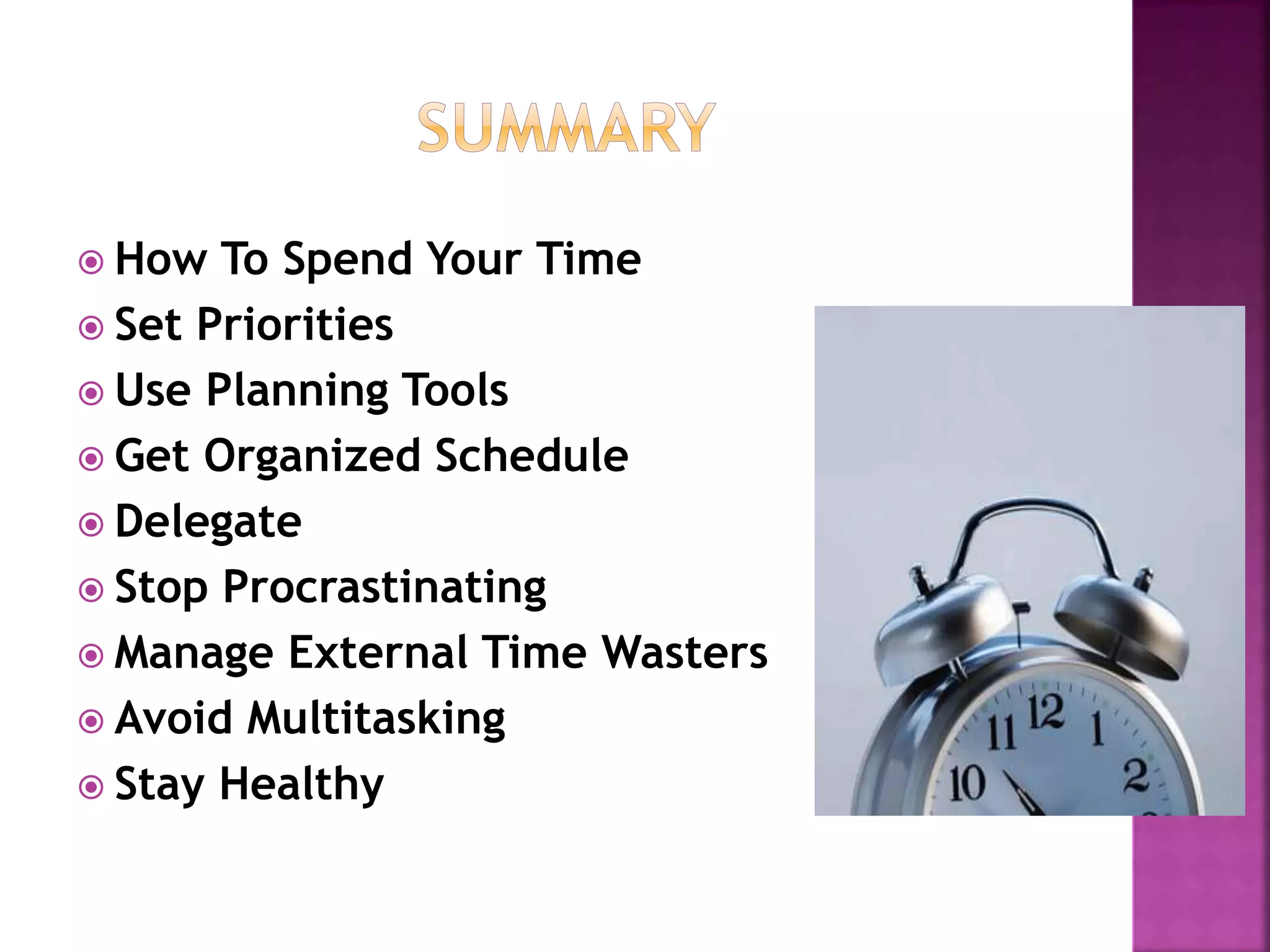 SUMMARY

How To Spend Your Time
Set Priorities
Use Planning Tools
Get Organized Schedule
Delegate
Stop Procrastinating
Manage External Time Wasters
Avoid Multitasking
Stay Healthy

11 12 1
10 2